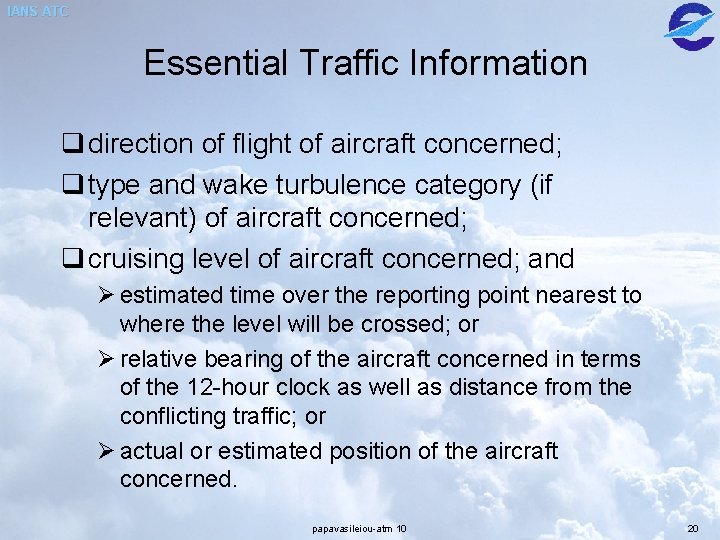 IANS ATC

Essential Traffic Information

❑ direction of flight of aircraft concerned;

❑ type and wake turbulence category (if relevant) of aircraft concerned;

❑ cruising level of aircraft concerned; and

➢ estimated time over the reporting point nearest to where the level will be crossed; or

➢ relative bearing of the aircraft concerned in terms of the 12-hour clock as well as distance from the conflicting traffic; or

➢ actual or estimated position of the aircraft concerned.

papavasileiou-atm 10

20